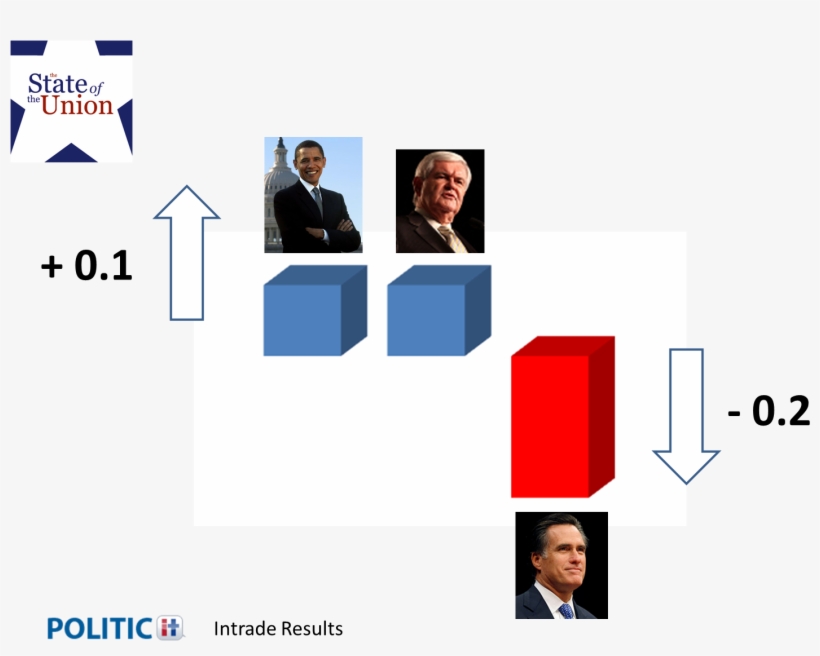 the State of the Union

+ 0.1

- 0.2

POLITIC it

Intrade Results